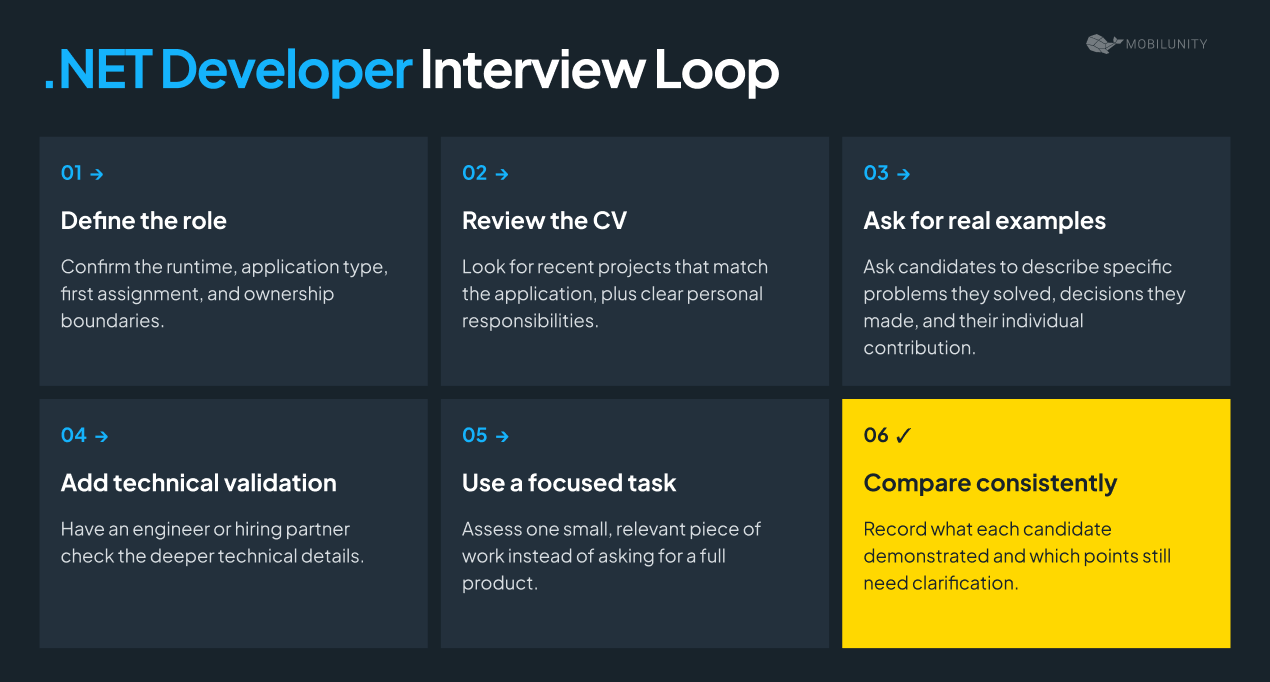 .NET Developer Interview Loop

MOBILUNITY

01 →

Define the role

Confirm the runtime, application type, first assignment, and ownership boundaries.

02 →

Review the CV

Look for recent projects that match the application, plus clear personal responsibilities.

03 →

Ask for real examples

Ask candidates to describe specific problems they solved, decisions they made, and their individual contribution.

04 →

Add technical validation

Have an engineer or hiring partner check the deeper technical details.

05 →

Use a focused task

Assess one small, relevant piece of work instead of asking for a full product.

06 ✓

Compare consistently

Record what each candidate demonstrated and which points still need clarification.